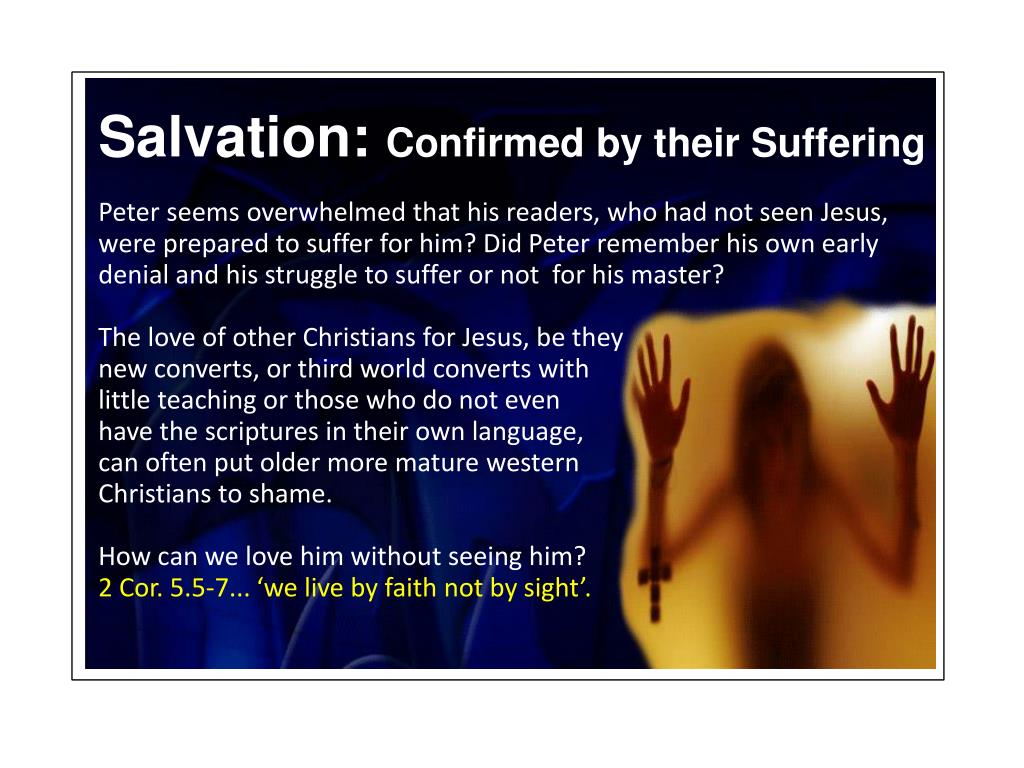 Salvation: Confirmed by their Suffering

Peter seems overwhelmed that his readers, who had not seen Jesus, were prepared to suffer for him? Did Peter remember his own early denial and his struggle to suffer or not for his master?

The love of other Christians for Jesus, be they new converts, or third world converts with little teaching or those who do not even have the scriptures in their own language, can often put older more mature western Christians to shame.

How can we love him without seeing him?
2 Cor. 5.5-7... ‘we live by faith not by sight’.